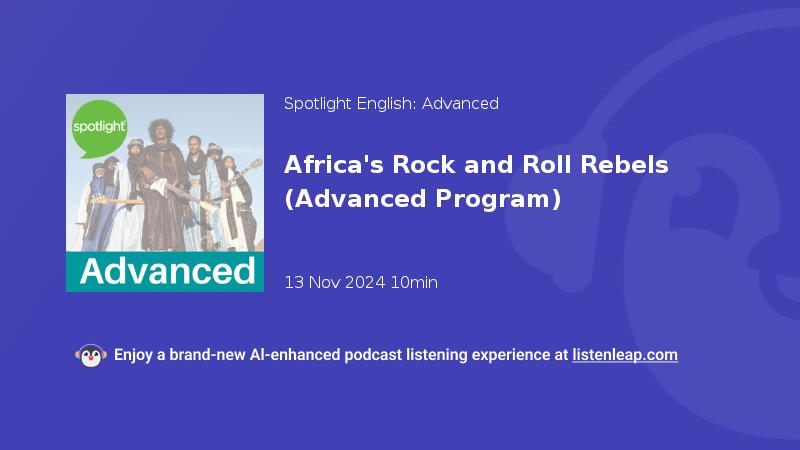 spotlight

Advanced

Spotlight English: Advanced

Africa's Rock and Roll Rebels (Advanced Program)

13 Nov 2024 10min

Enjoy a brand-new AI-enhanced podcast listening experience at listenleap.com